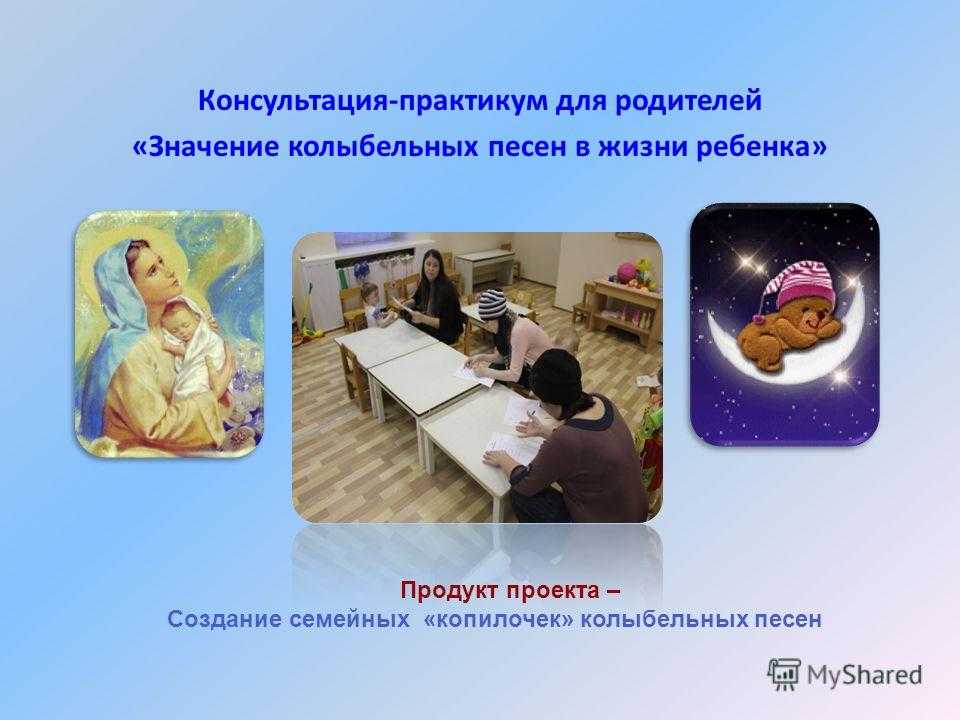 Консультация-практикум для родителей
«Значение колыбельных песен в жизни ребенка»

Продукт проекта –
Создание семейных «копилочек» колыбельных песен

MyShared